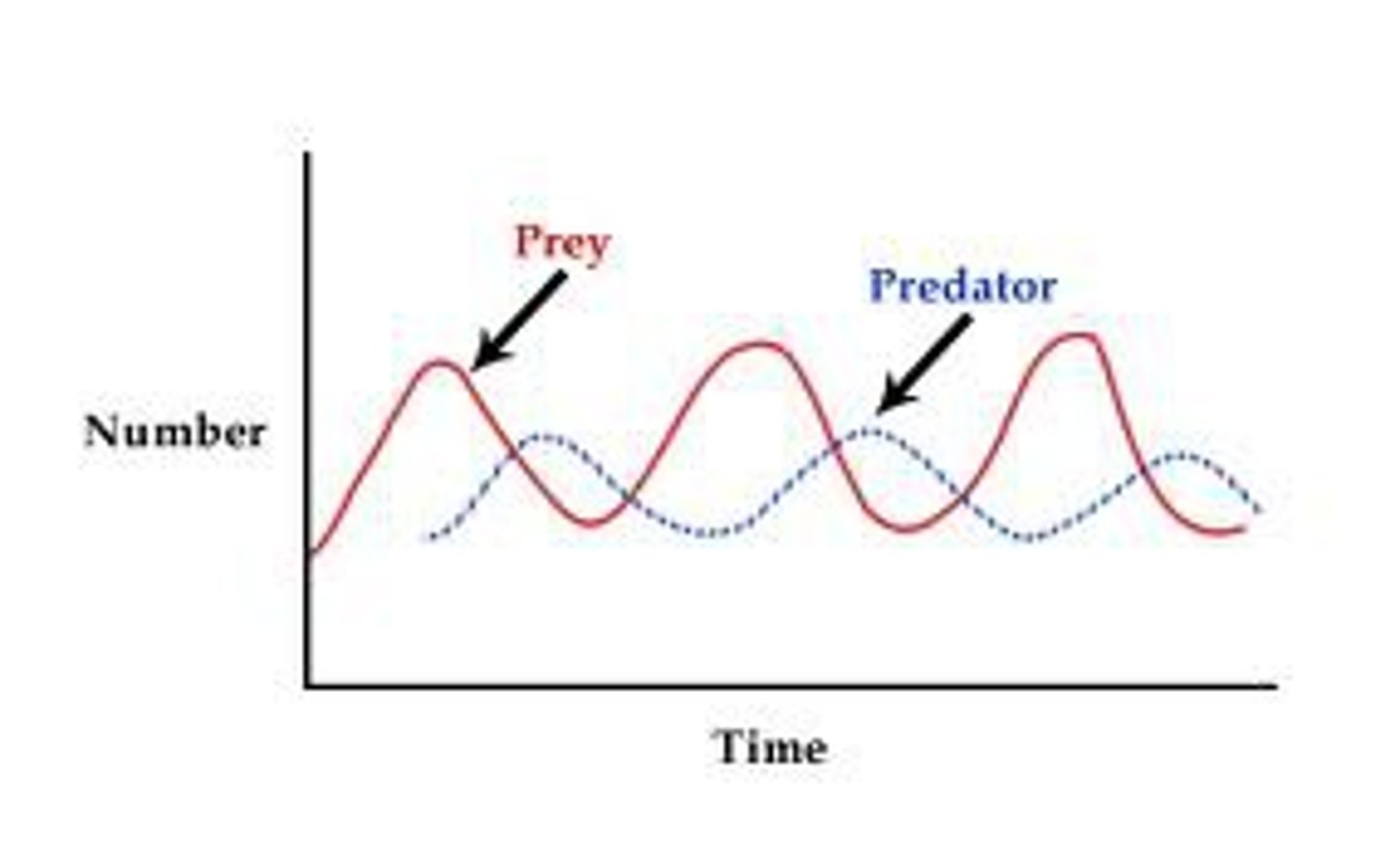 Prey

Predator

Number

Time